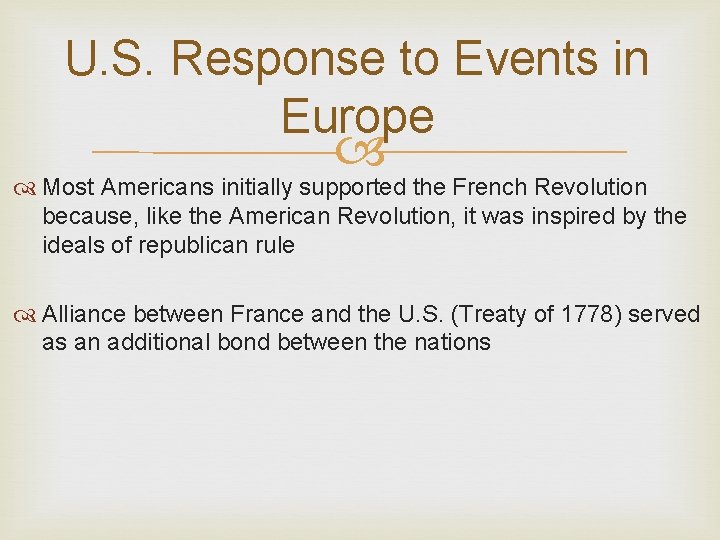 U.S. Response to Events in Europe

Most Americans initially supported the French Revolution because, like the American Revolution, it was inspired by the ideals of republican rule

Alliance between France and the U.S. (Treaty of 1778) served as an additional bond between the nations